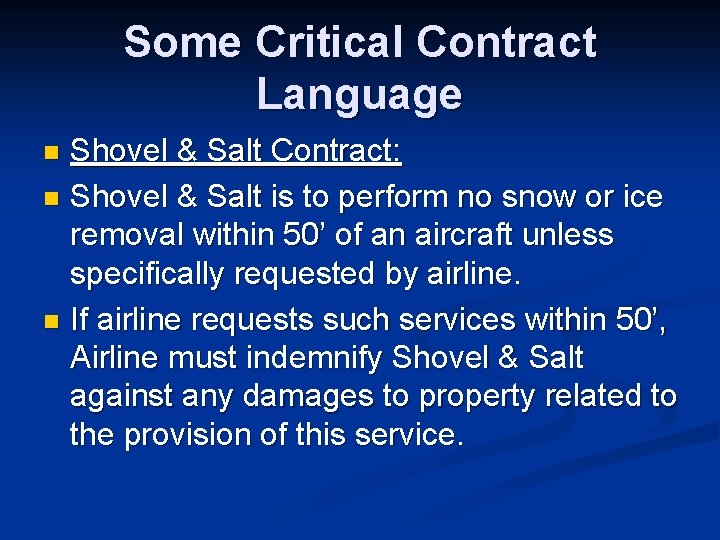 Some Critical Contract Language

Shovel & Salt Contract:

Shovel & Salt is to perform no snow or ice removal within 50’ of an aircraft unless specifically requested by airline.

If airline requests such services within 50’, Airline must indemnify Shovel & Salt against any damages to property related to the provision of this service.